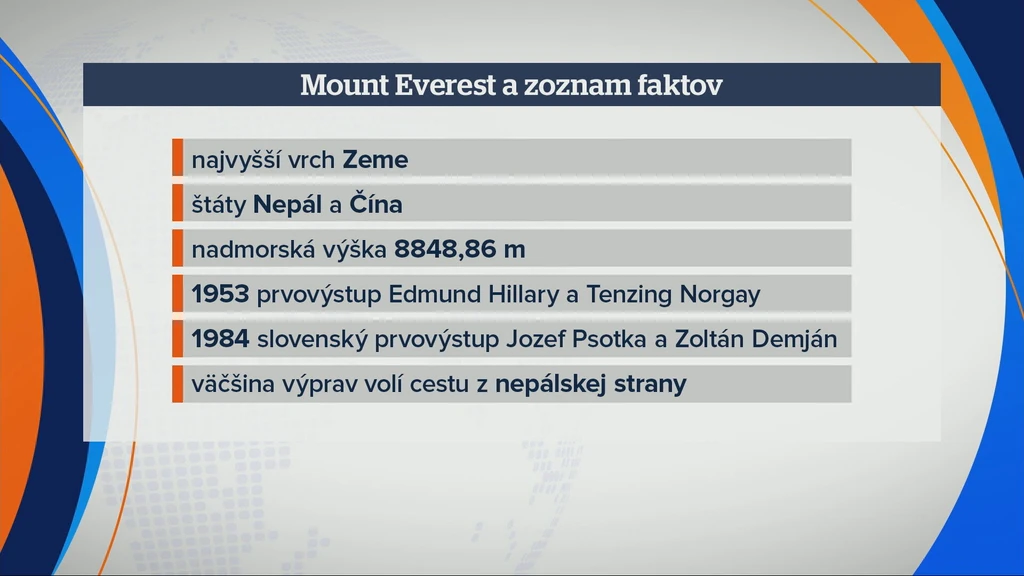 Mount Everest a zoznam faktov

najvyšší vrch Zeme

štáty Nepál a Čína

nadmorská výška 8848,86 m

1953 prvovýstup Edmund Hillary a Tenzing Norgay

1984 slovenský prvovýstup Jozef Psotka a Zoltán Demján

väčšina výprav volí cestu z nepálskej strany